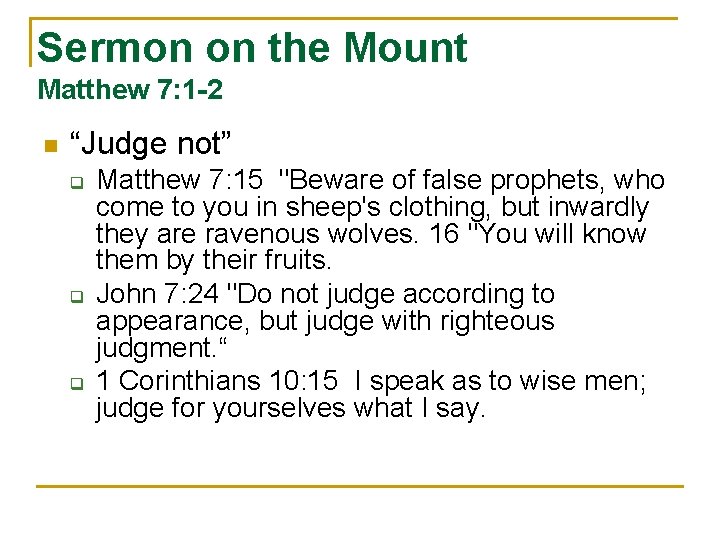 Sermon on the Mount
Matthew 7:1-2

“Judge not”

Matthew 7:15 "Beware of false prophets, who come to you in sheep's clothing, but inwardly they are ravenous wolves. 16 "You will know them by their fruits.

John 7:24 "Do not judge according to appearance, but judge with righteous judgment.“

1 Corinthians 10:15 I speak as to wise men; judge for yourselves what I say.